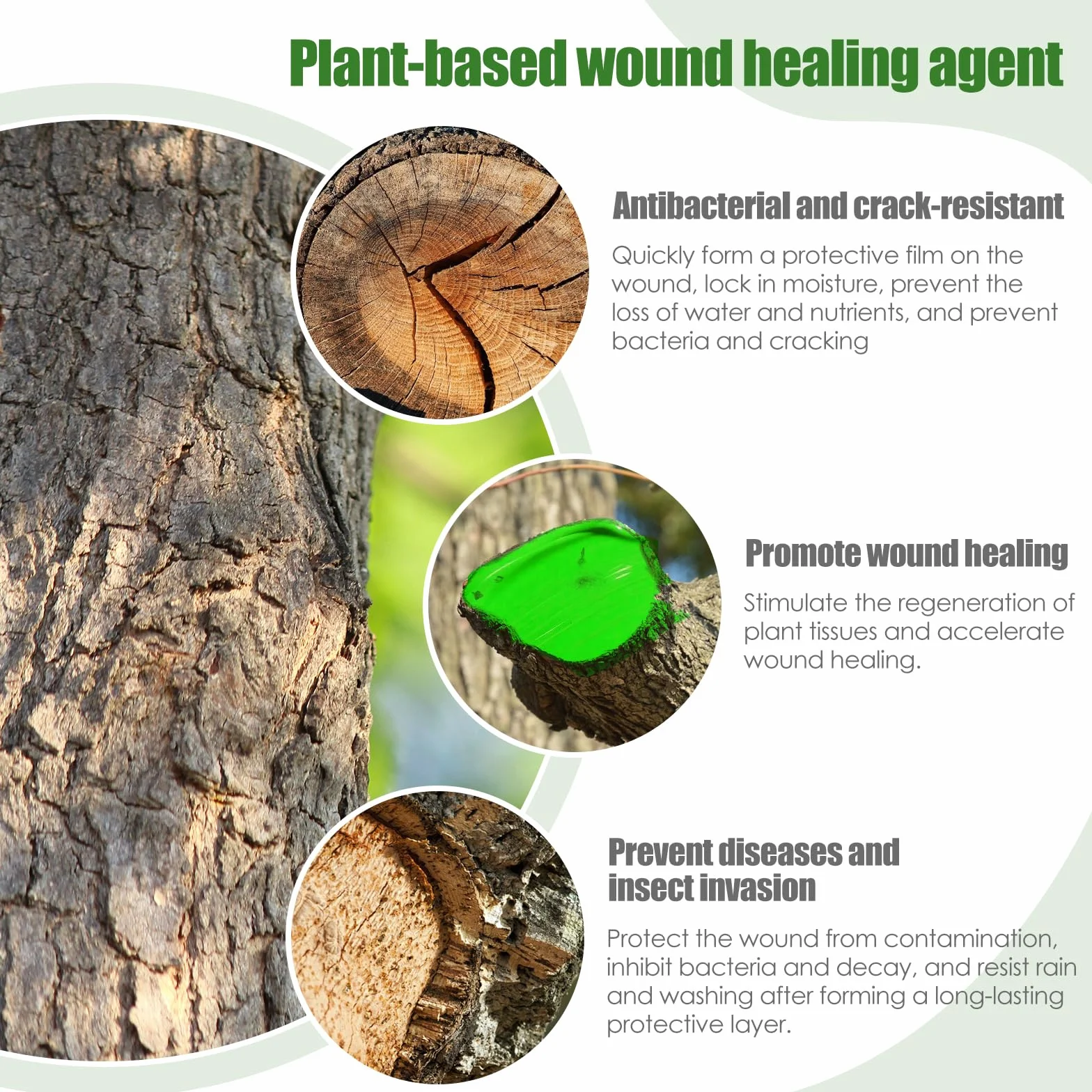 Plant-based wound healing agent

Antibacterial and crack-resistant

Quickly form a protective film on the wound, lock in moisture, prevent the loss of water and nutrients, and prevent bacteria and cracking

Promote wound healing

Stimulate the regeneration of plant tissues and accelerate wound healing.

Prevent diseases and insect invasion

Protect the wound from contamination, inhibit bacteria and decay, and resist rain and washing after forming a long-lasting protective layer.